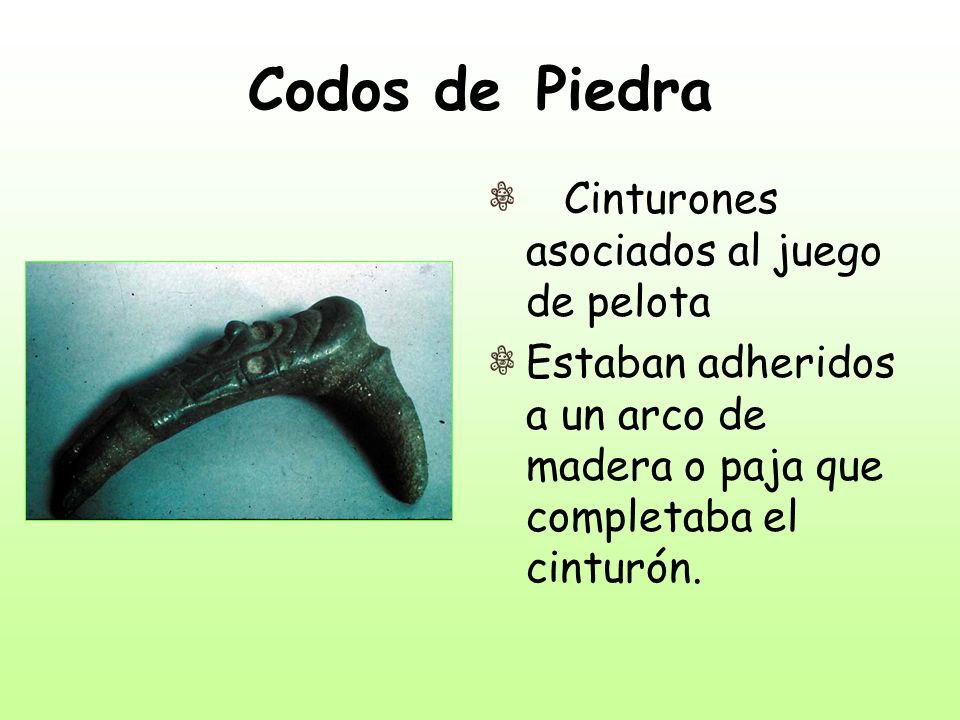 Codos de Piedra

Cinturones asociados al juego de pelota

Estaban adheridos a un arco de madera o paja que completaba el cinturón.